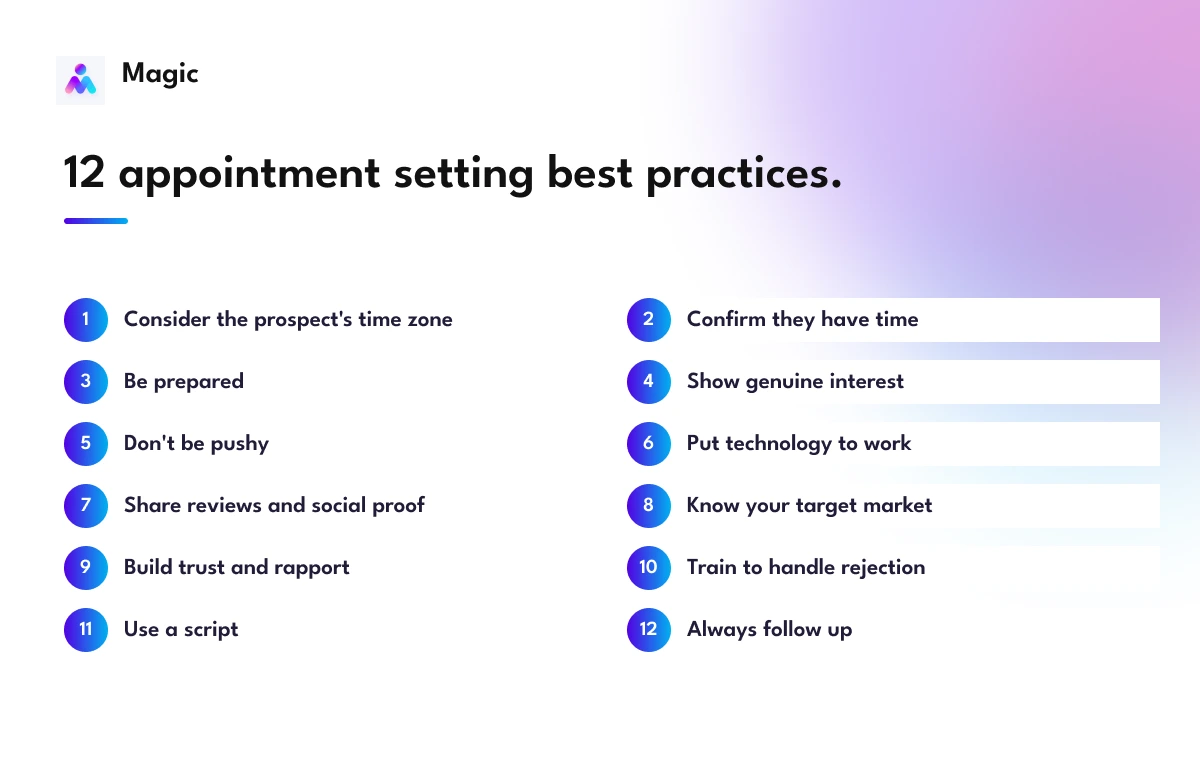 Magic

12 appointment setting best practices.

1 Consider the prospect's time zone

2 Confirm they have time

3 Be prepared

4 Show genuine interest

5 Don't be pushy

6 Put technology to work

7 Share reviews and social proof

8 Know your target market

9 Build trust and rapport

10 Train to handle rejection

11 Use a script

12 Always follow up